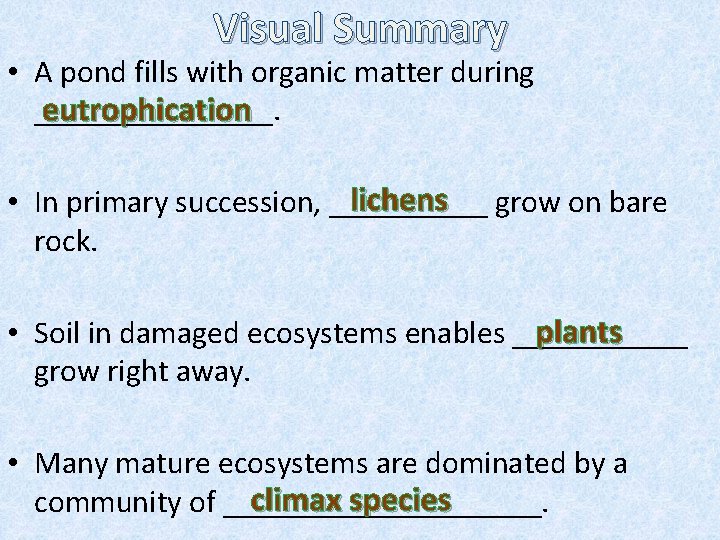 Visual Summary

• A pond fills with organic matter during eutrophication.

• In primary succession, lichens grow on bare rock.

• Soil in damaged ecosystems enables plants grow right away.

• Many mature ecosystems are dominated by a community of climax species.